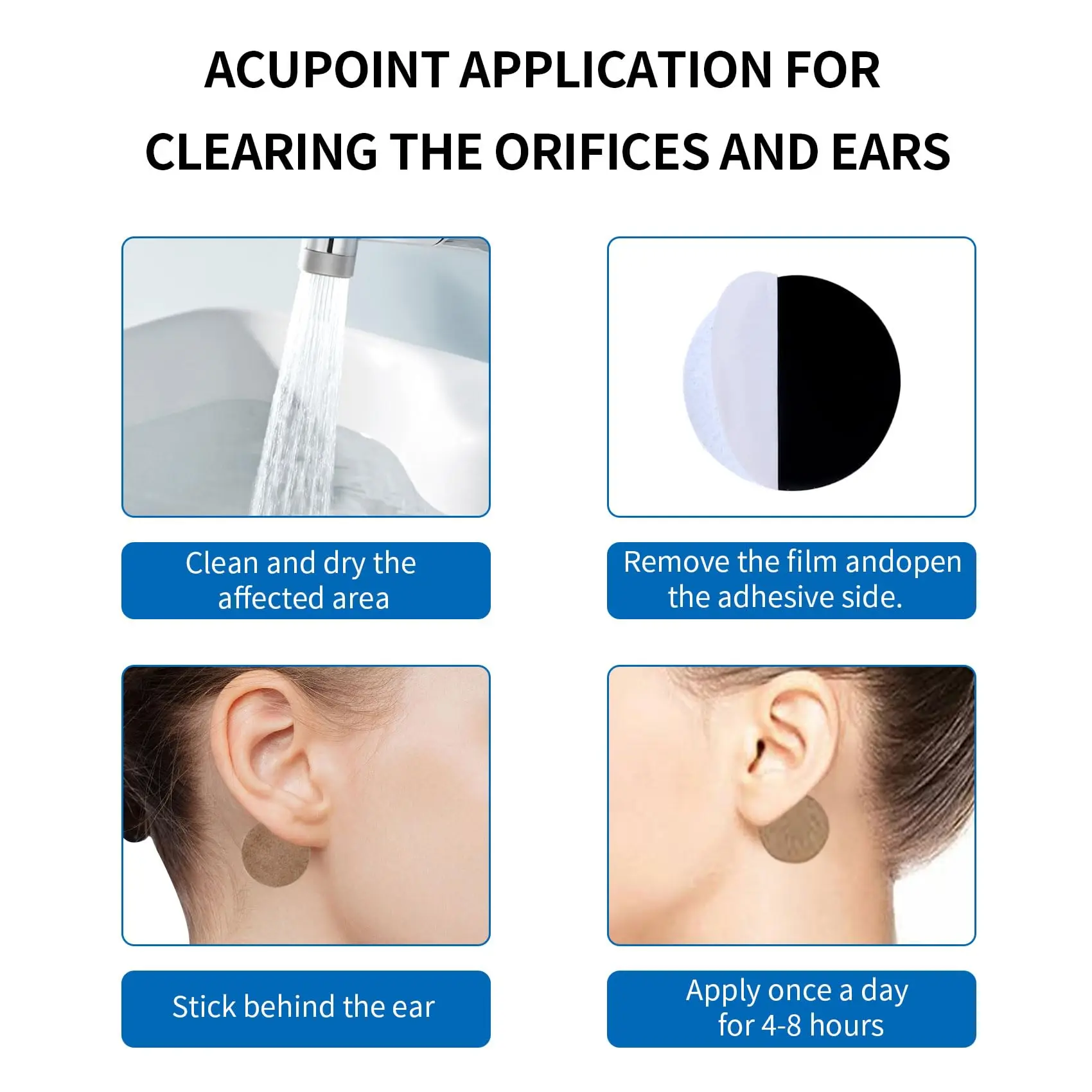 ACUPOINT APPLICATION FOR CLEARING THE ORIFICES AND EARS

Clean and dry the affected area

Remove the film andopen the adhesive side.

Stick behind the ear

Apply once a day for 4-8 hours